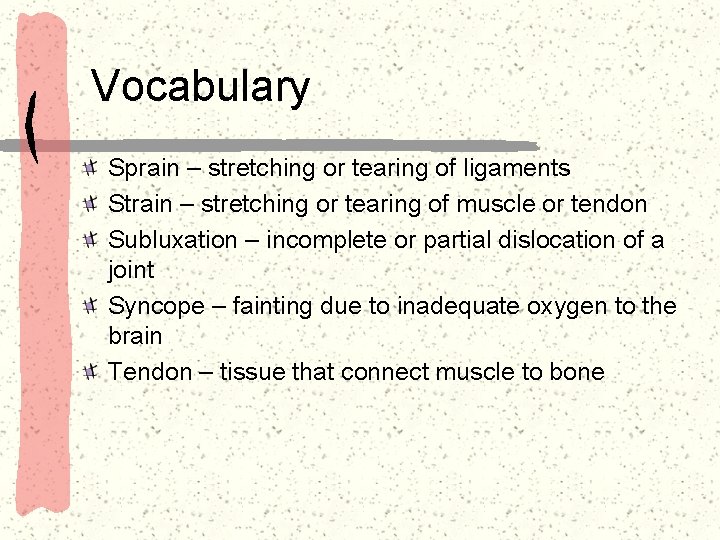 Vocabulary

Sprain – stretching or tearing of ligaments

Strain – stretching or tearing of muscle or tendon

Subluxation – incomplete or partial dislocation of a joint

Syncope – fainting due to inadequate oxygen to the brain

Tendon – tissue that connect muscle to bone